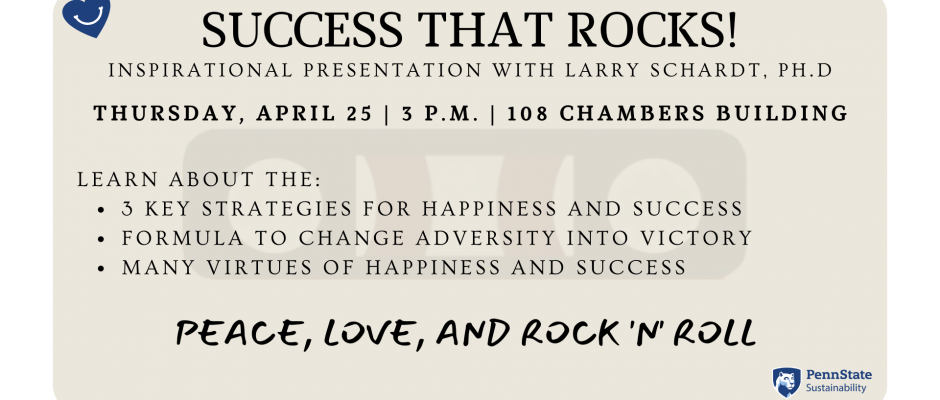 SUCCESS THAT ROCKS!

INSPIRATIONAL PRESENTATION WITH LARRY SCHARDT, PH.D

THURSDAY, APRIL 25 | 3 P.M. | 108 CHAMBERS BUILDING

LEARN ABOUT THE:
• 3 KEY STRATEGIES FOR HAPPINESS AND SUCCESS
• FORMULA TO CHANGE ADVERSITY INTO VICTORY
• MANY VIRTUES OF HAPPINESS AND SUCCESS

PEACE, LOVE, AND ROCK 'N' ROLL

PennState
Sustainability